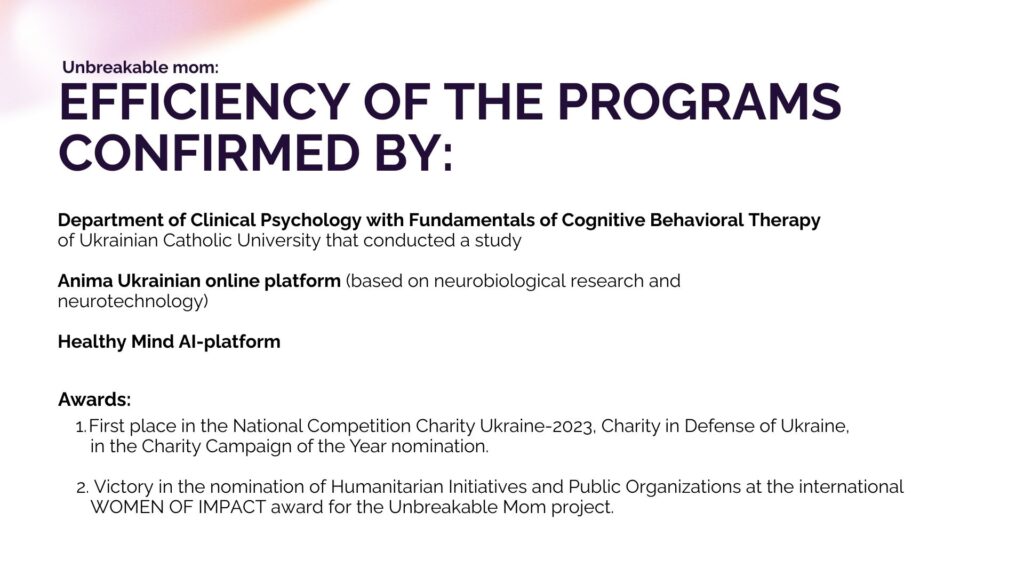 Unbreakable mom:

EFFICIENCY OF THE PROGRAMS CONFIRMED BY:

Department of Clinical Psychology with Fundamentals of Cognitive Behavioral Therapy of Ukrainian Catholic University that conducted a study

Anima Ukrainian online platform (based on neurobiological research and neurotechnology)

Healthy Mind AI-platform

Awards:

1. First place in the National Competition Charity Ukraine-2023, Charity in Defense of Ukraine, in the Charity Campaign of the Year nomination.

2. Victory in the nomination of Humanitarian Initiatives and Public Organizations at the international WOMEN OF IMPACT award for the Unbreakable Mom project.